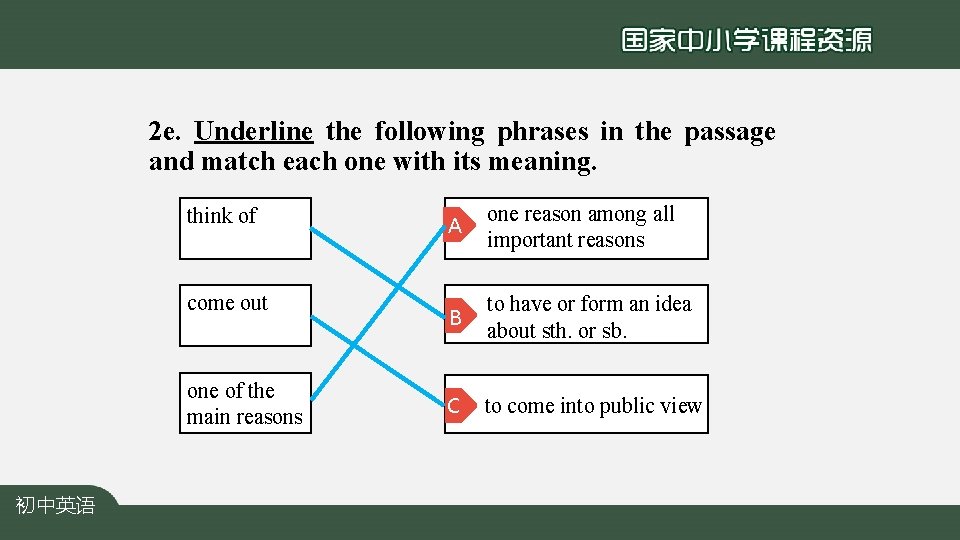 国家中小学课程资源

2e. Underline the following phrases in the passage and match each one with its meaning.

think of

come out

one of the main reasons

A one reason among all important reasons

B to have or form an idea about sth. or sb.

C to come into public view

初中英语